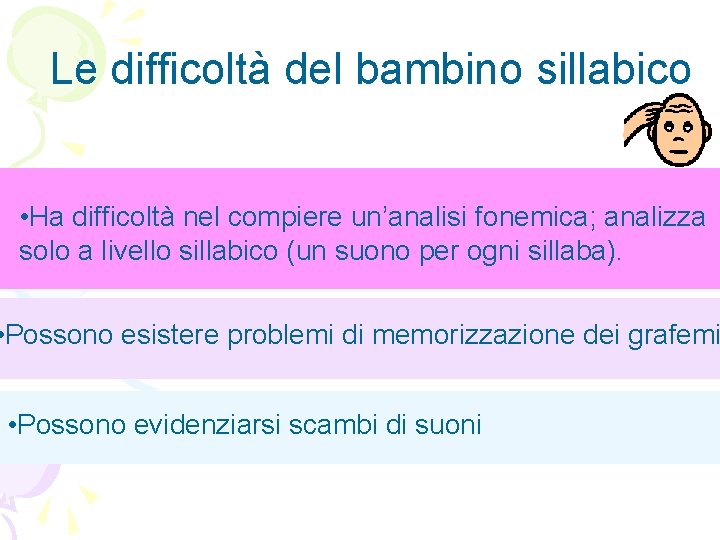 Le difficoltà del bambino sillabico

•Ha difficoltà nel compiere un’analisi fonemica; analizza solo a livello sillabico (un suono per ogni sillaba).

•Possono esistere problemi di memorizzazione dei grafemi

•Possono evidenziarsi scambi di suoni